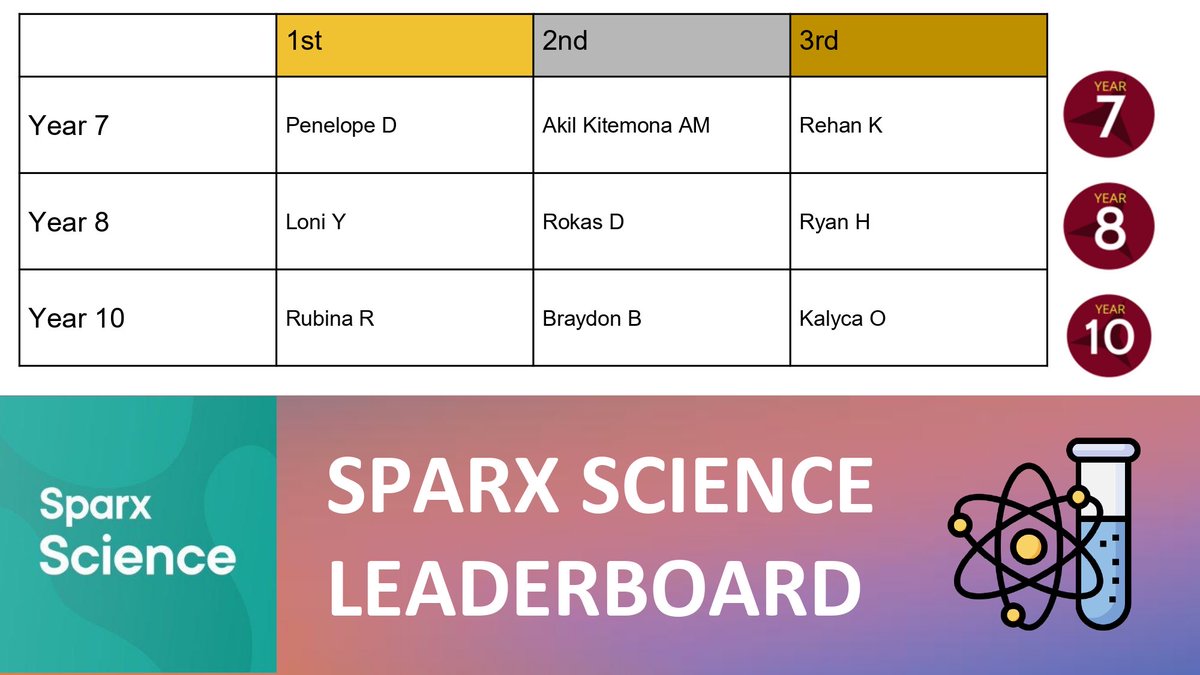 | | 1st | 2nd | 3rd |
|---|---|---|---|
| Year 7 | Penelope D | Akil Kitemona AM | Rehan K |
| Year 8 | Loni Y | Rokas D | Ryan H |
| Year 10 | Rubina R | Braydon B | Kalyca O |

YEAR 7

YEAR 8

YEAR 10

Sparx Science

SPARX SCIENCE LEADERBOARD